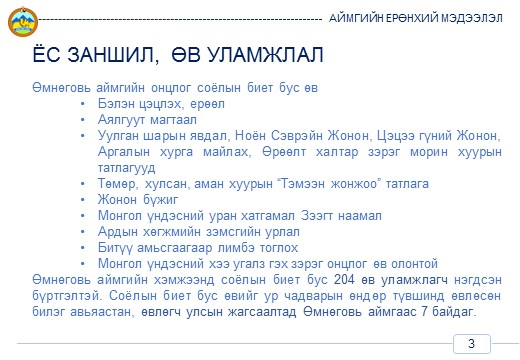 АЙМГИЙН ЕРӨНХИЙ МЭДЭЭЛЭЛ

ЁС ЗАНШИЛ, ӨВ УЛАМЖЛАЛ

Өмнөговь аймгийн онцлог соёлын биет бус өв
• Бэлэн цэцлэх, ерөөл
• Аялгуут магтаал
• Уулган шарын явдал, Ноён Сэврэйн Жонон, Цэцээ гүний Жонон, Аргалын хурга майлах, Өрөөлт халтар зэрэг морин хуурын татлагууд
• Төмөр, хулсан, аман хуурын “Тэмээн жонжоо” татлага
• Жонон бүжиг
• Монгол үндэсний уран хатгамал Зээгт наамал
• Ардын хөгжмийн зэмсгийн урлал
• Битүү амьсгаагаар лимбэ тоглох
• Монгол үндэсний хээ угалз гэх зэрэг онцлог өв олонтой
Өмнөговь аймгийн хэмжээнд соёлын биет бус 204 өв уламжлагч нэгдсэн бүртгэлтэй. Соёлын биет бус өвийг ур чадварын өндөр түвшинд өвлөсөн билэг авьяастан, өвлөгч улсын жагсаалтад Өмнөговь аймгаас 7 байдаг.

3